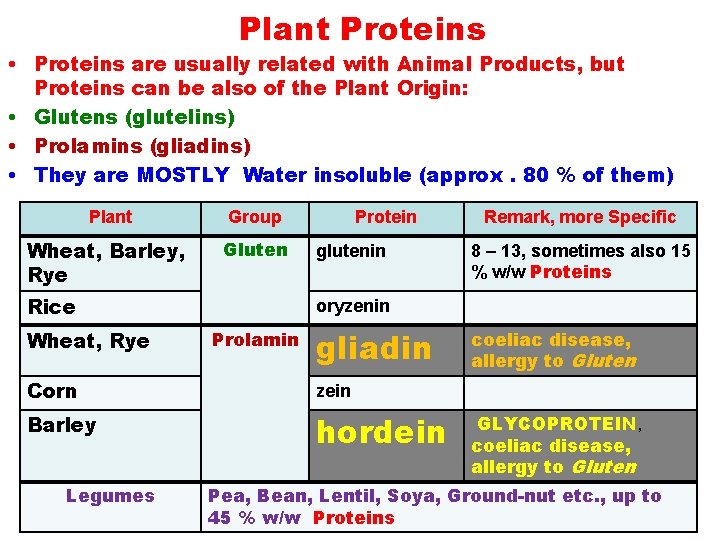 Plant Proteins

• Proteins are usually related with Animal Products, but Proteins can be also of the Plant Origin:
• Glutens (glutelins)
• Prolamins (gliadins)
• They are MOSTLY Water insoluble (approx . 80 % of them)

| Plant | Group | Protein | Remark, more Specific |
|---|---|---|---|
| Wheat, Barley, Rye | Gluten | glutenin | 8 – 13, sometimes also 15 % w/w Proteins |
| Rice | | oryzenin | |
| Wheat, Rye | Prolamin | gliadin | coeliac disease, allergy to Gluten |
| Corn | | zein | |
| Barley | | hordein | GLYCOPROTEIN, coeliac disease, allergy to Gluten |
| Legumes | Pea, Bean, Lentil, Soya, Ground-nut etc., up to 45 % w/w Proteins | | |